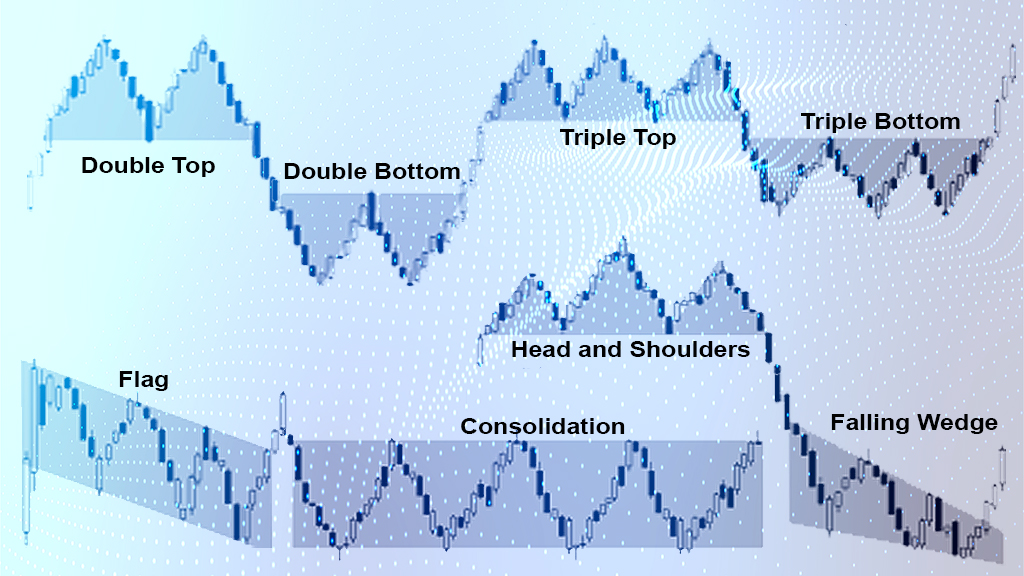 Double Top
Double Bottom
Triple Top
Triple Bottom
Head and Shoulders
Flag
Consolidation
Falling Wedge